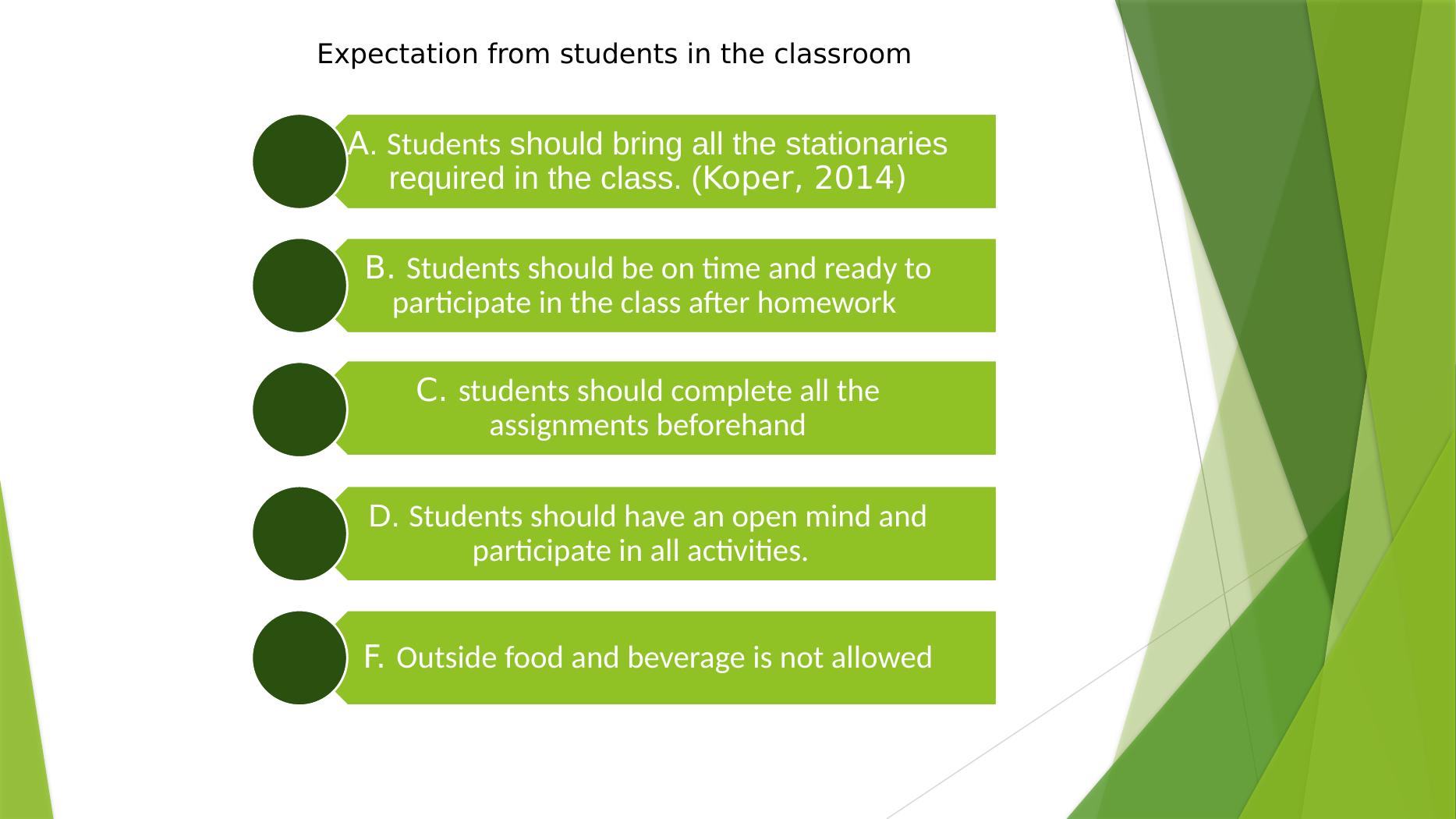 Expectation from students in the classroom

A. Students should bring all the stationaries required in the class. (Koper, 2014)

B. Students should be on time and ready to participate in the class after homework

C. students should complete all the assignments beforehand

D. Students should have an open mind and participate in all activities.

F. Outside food and beverage is not allowed